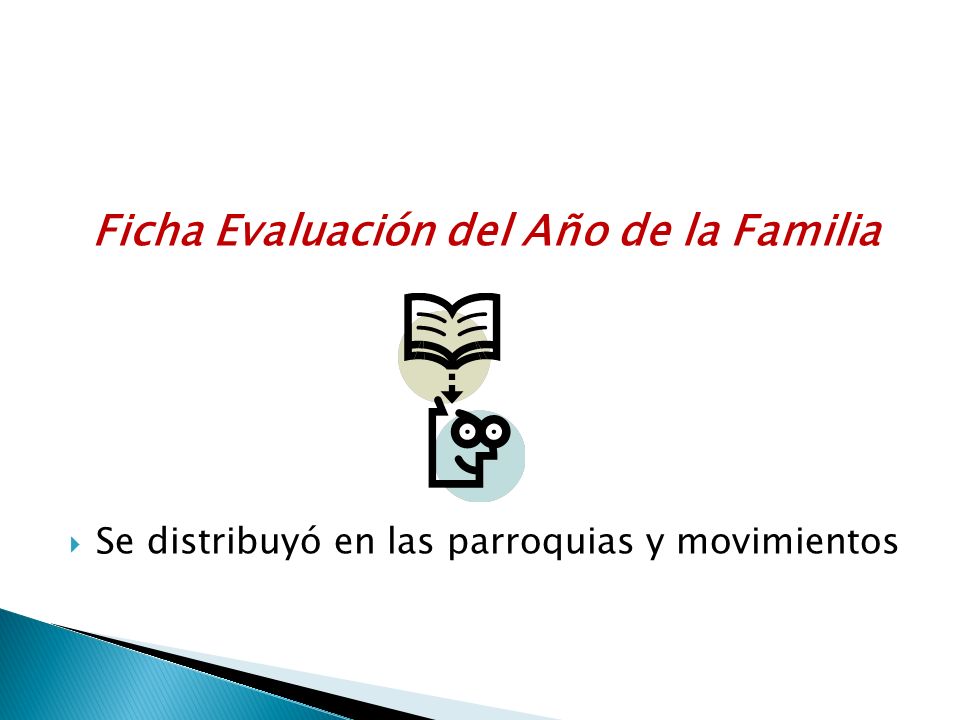 Ficha Evaluación del Año de la Familia

Se distribuyó en las parroquias y movimientos